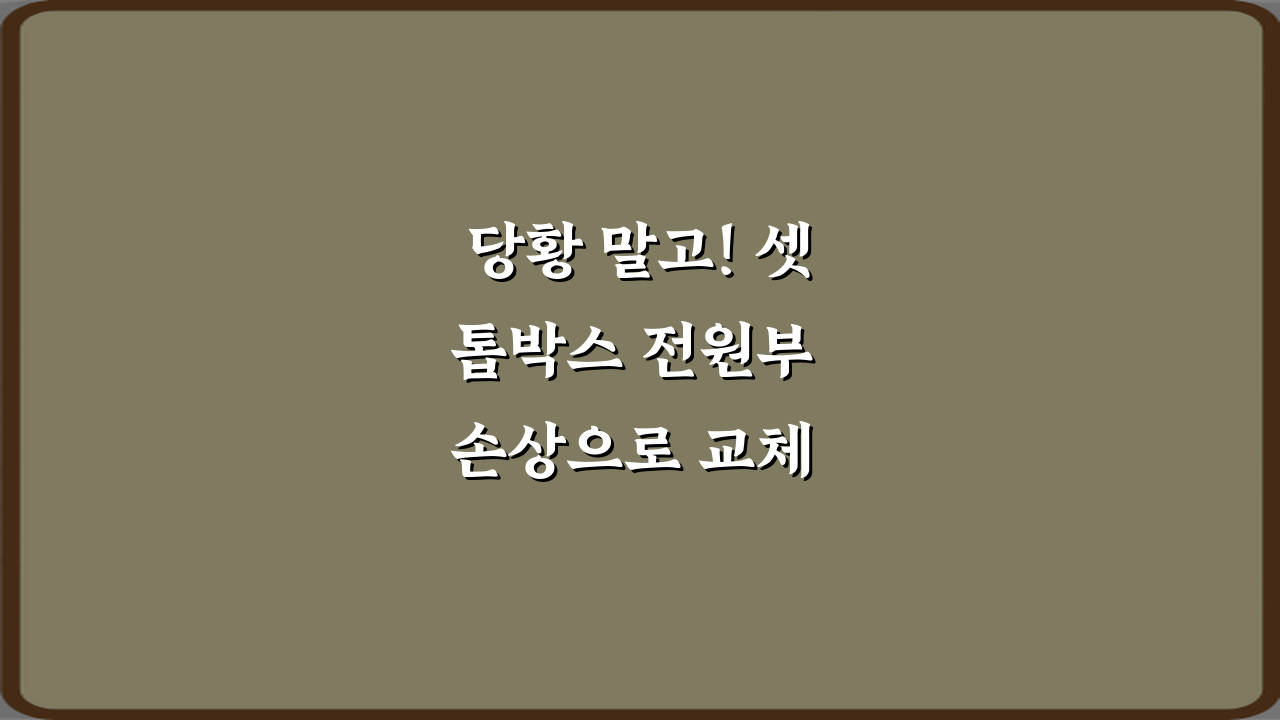 당황 말고! 셋톱박스 전원부 손상으로 교체